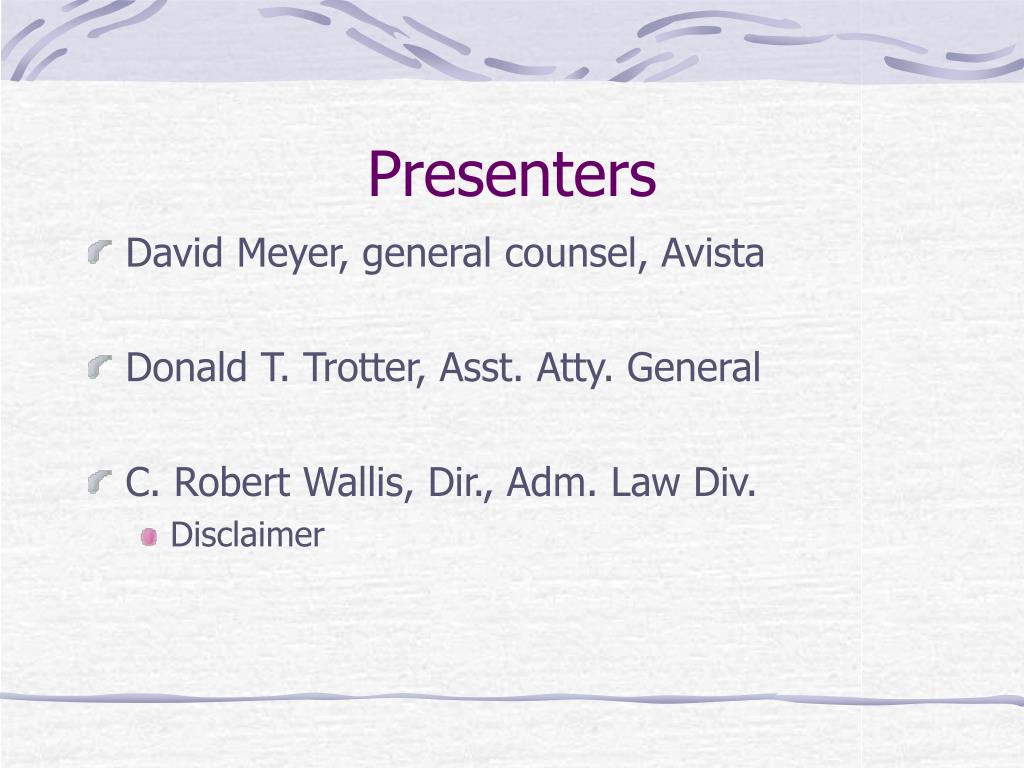 Presenters

David Meyer, general counsel, Avista

Donald T. Trotter, Asst. Atty. General

C. Robert Wallis, Dir., Adm. Law Div.

Disclaimer